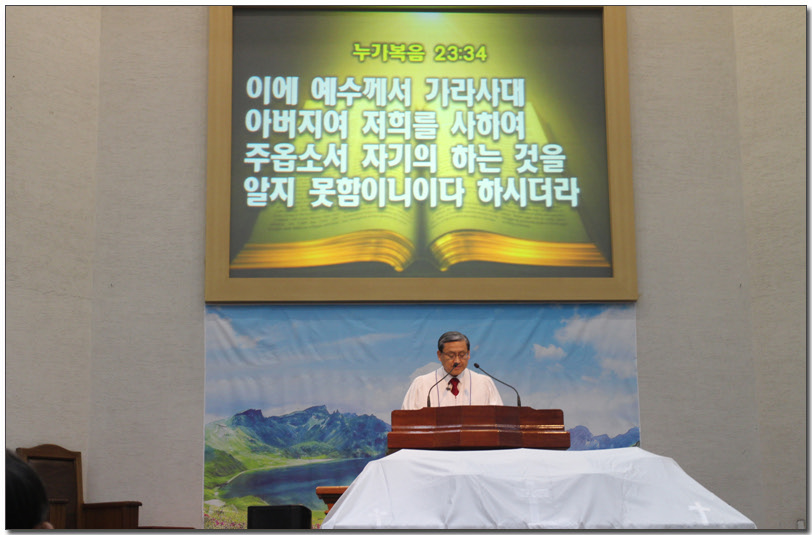 누가복음 23:34

이에 예수께서 가라사대
아버지여 저희를 사하여
주옵소서 자기의 하는 것을
알지 못함이니이다 하시더라